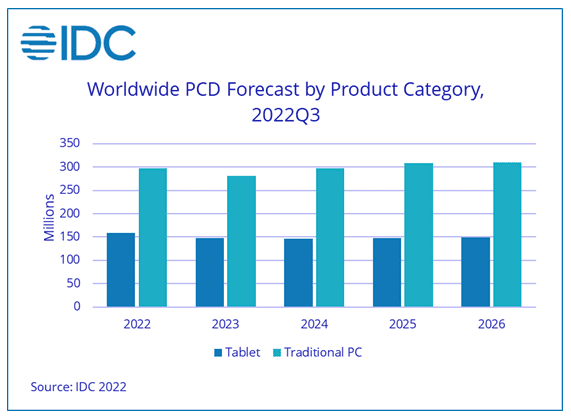 IDC

Worldwide PCD Forecast by Product Category, 2022Q3

Millions

350
300
250
200
150
100
50
0

2022
2023
2024
2025
2026

Tablet
Traditional PC

Source: IDC 2022